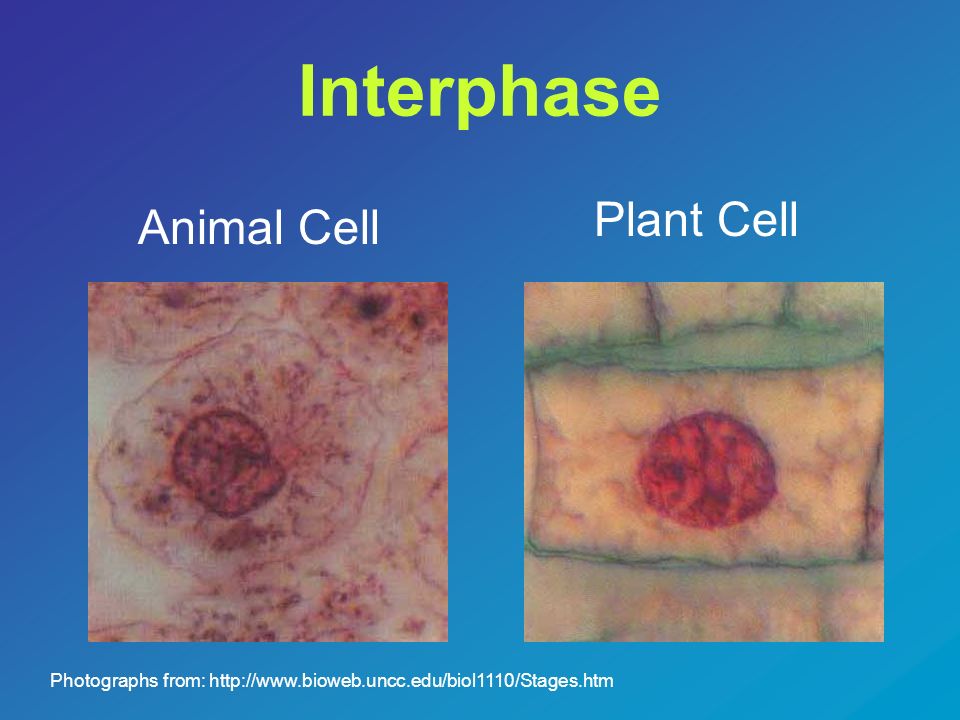 Interphase

Animal Cell

Plant Cell

Photographs from: http://www.bioweb.uncc.edu/biol1110/Stages.htm